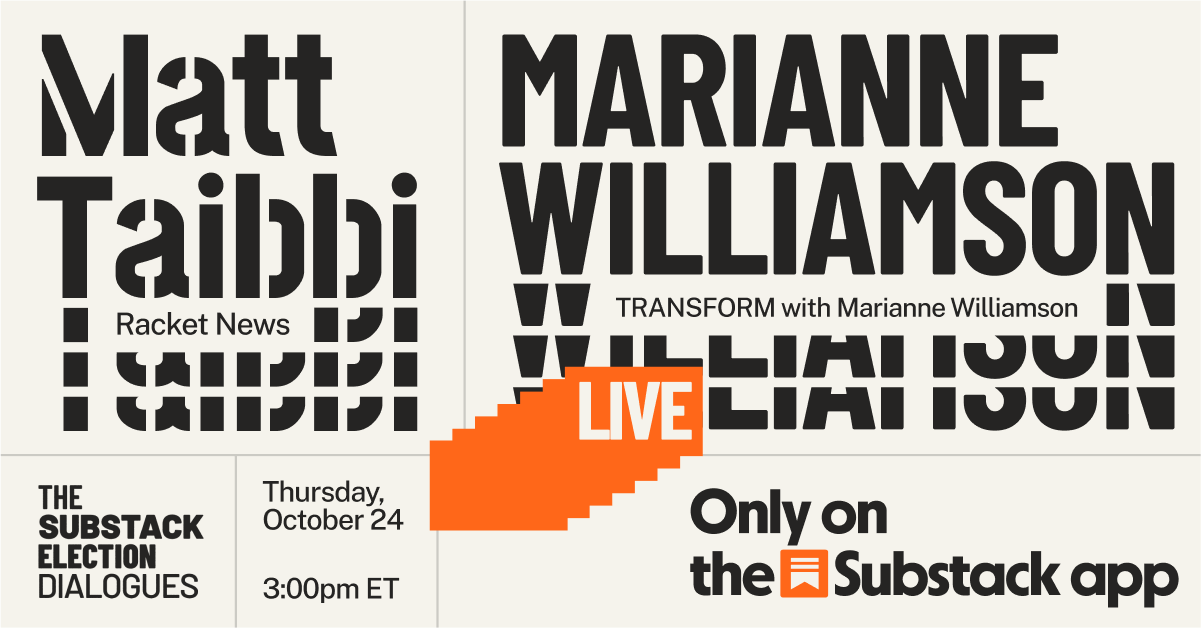 Matt Taibbi

Racket News

MARIANNE WILLIAMSON

TRANSFORM with Marianne Williamson

LIVE

THE SUBSTACK ELECTION DIALOGUES

Thursday, October 24

3:00pm ET

Only on the Substack app